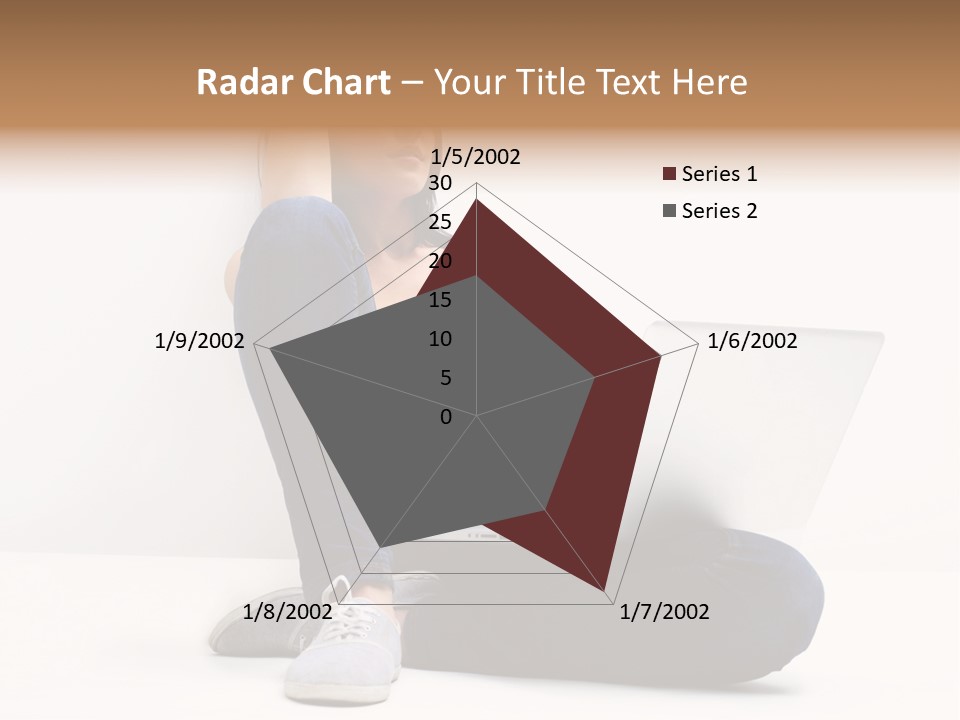 Radar Chart – Your Title Text Here

1/5/2002
30
25
20
15
10
5
0
1/6/2002
1/7/2002
1/8/2002
1/9/2002

Series 1
Series 2